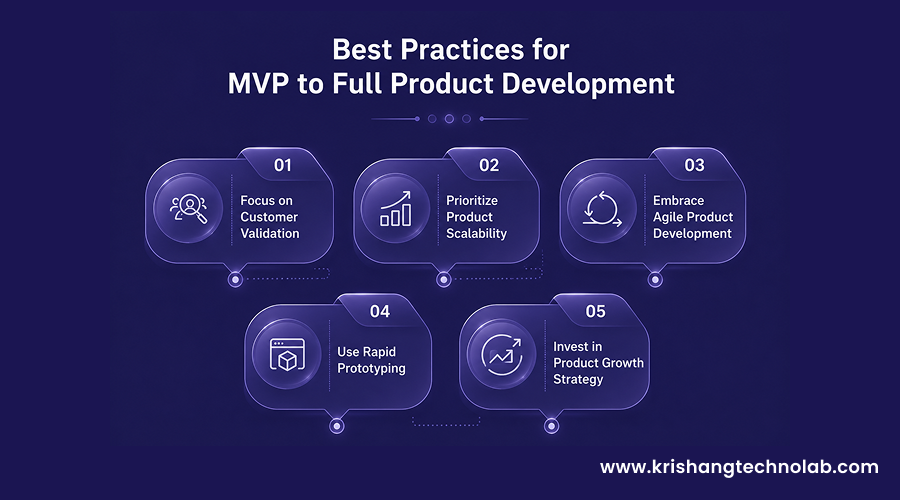 Best Practices for
MVP to Full Product Development

01
Focus on Customer Validation

02
Prioritize Product Scalability

03
Embrace Agile Product Development

04
Use Rapid Prototyping

05
Invest in Product Growth Strategy

www.krishangtechnolab.com